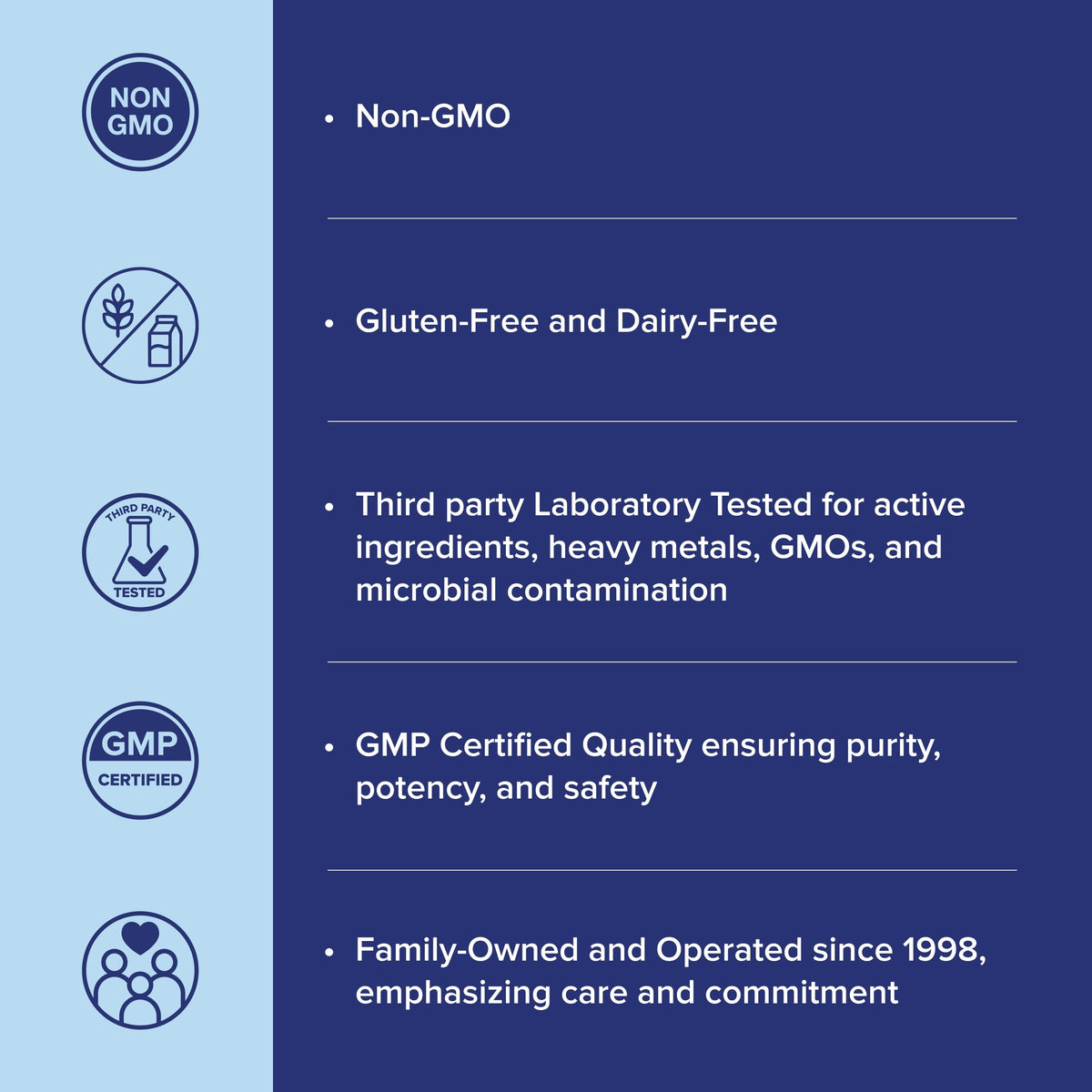 NON GMO

• Non-GMO

• Gluten-Free and Dairy-Free

THIRD PARTY TESTED

• Third party Laboratory Tested for active ingredients, heavy metals, GMOs, and microbial contamination

GMP CERTIFIED

• GMP Certified Quality ensuring purity, potency, and safety

• Family-Owned and Operated since 1998, emphasizing care and commitment